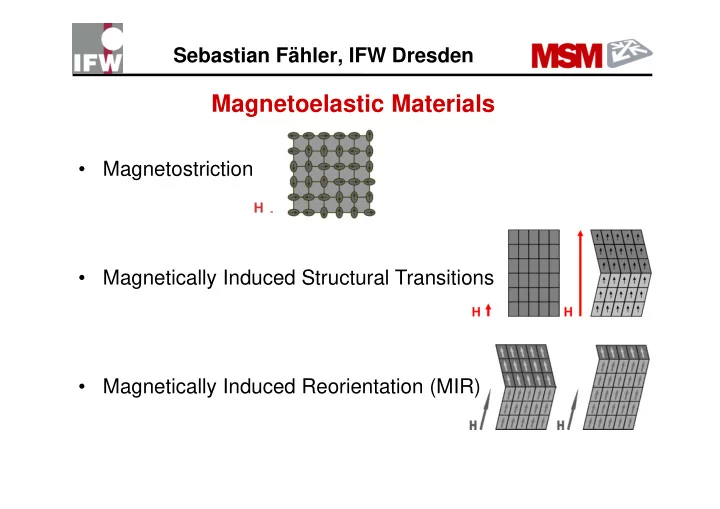 IFW

Sebastian Fähler, IFW Dresden

MSM

Magnetoelastic Materials

• Magnetostriction

H

• Magnetically Induced Structural Transitions

H H

• Magnetically Induced Reorientation (MIR)

H H